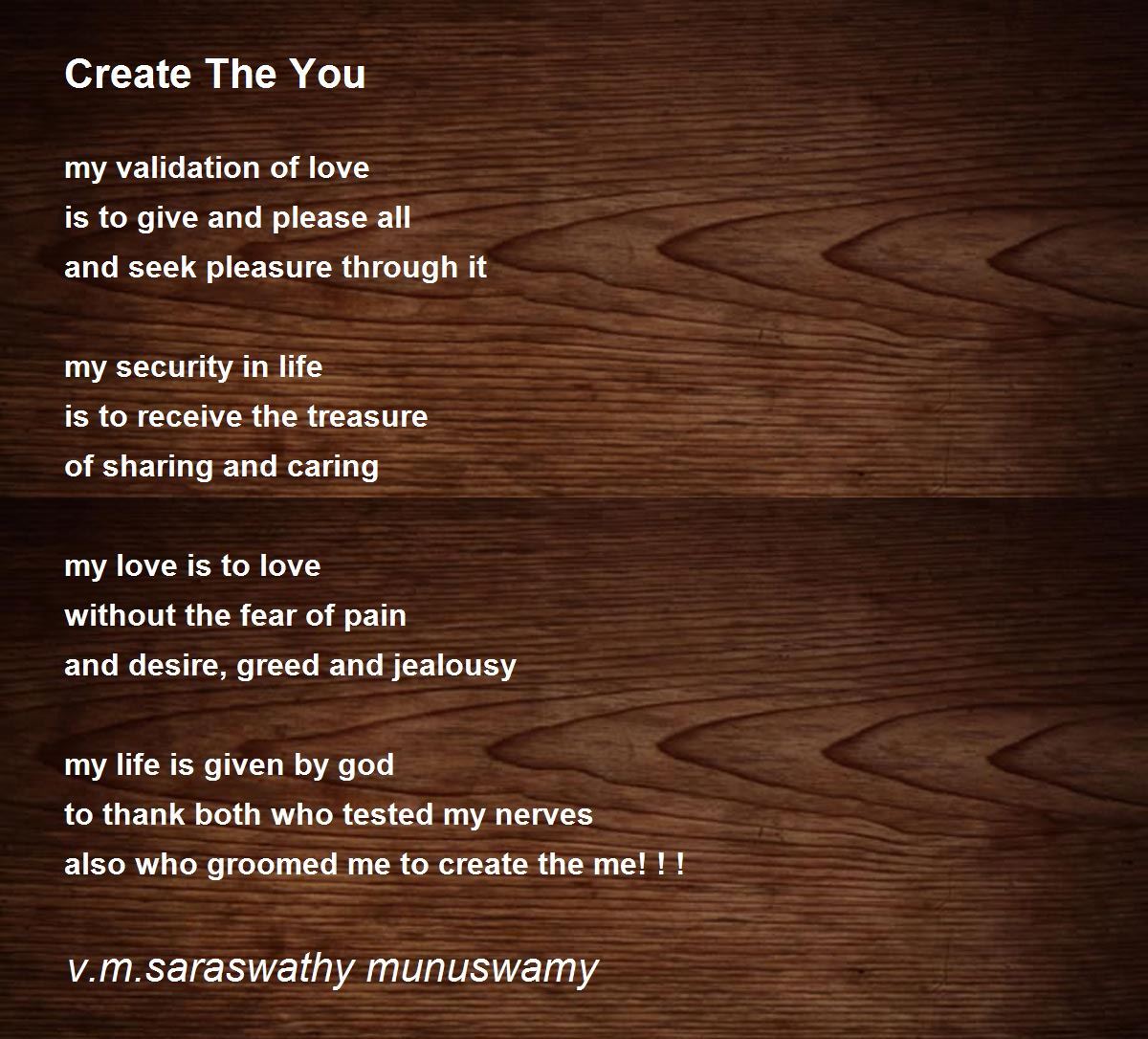 Create The You

my validation of love
is to give and please all
and seek pleasure through it

my security in life
is to receive the treasure
of sharing and caring

my love is to love
without the fear of pain
and desire, greed and jealousy

my life is given by god
to thank both who tested my nerves
also who groomed me to create the me! ! !

v.m.saraswathy munuswamy